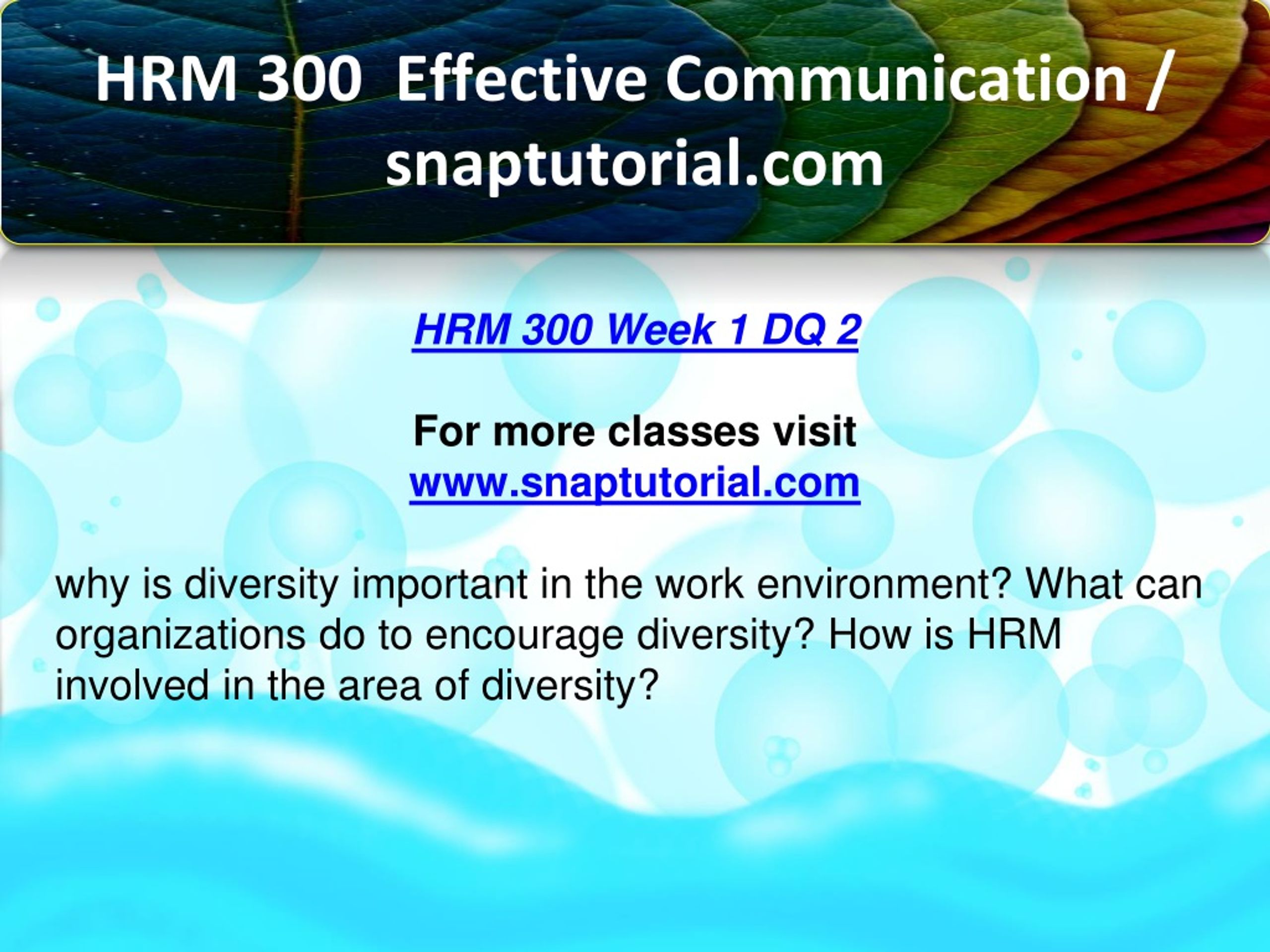 HRM 300 Effective Communication / snaptutorial.com

HRM 300 Week 1 DQ 2

For more classes visit
www.snaptutorial.com

why is diversity important in the work environment? What can organizations do to encourage diversity? How is HRM involved in the area of diversity?